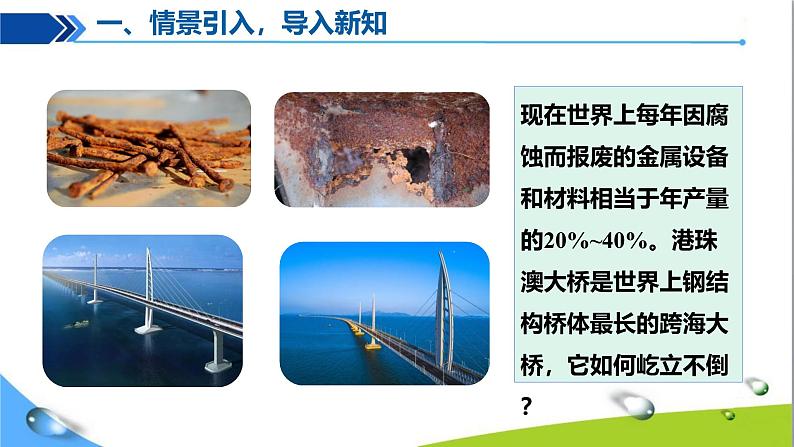 一、情景引入，导入新知

现在世界上每年因腐蚀而报废的金属设备和材料相当于年产量的20%~40%。港珠澳大桥是世界上钢结构桥体最长的跨海大桥，它如何屹立不倒？